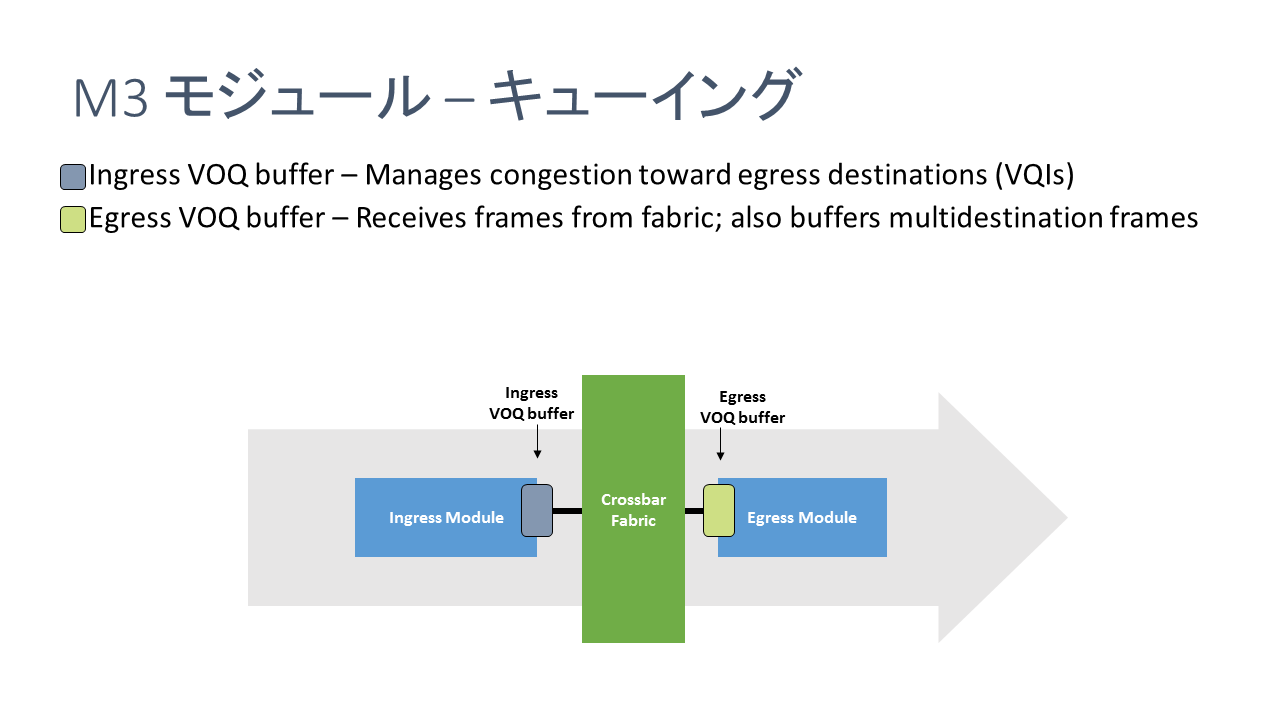 M3 モジュール – キューイング

Ingress VOQ buffer – Manages congestion toward egress destinations (VQIs)

Egress VOQ buffer – Receives frames from fabric; also buffers multidestination frames

Ingress VOQ buffer

Egress VOQ buffer

Ingress Module

Crossbar Fabric

Egress Module